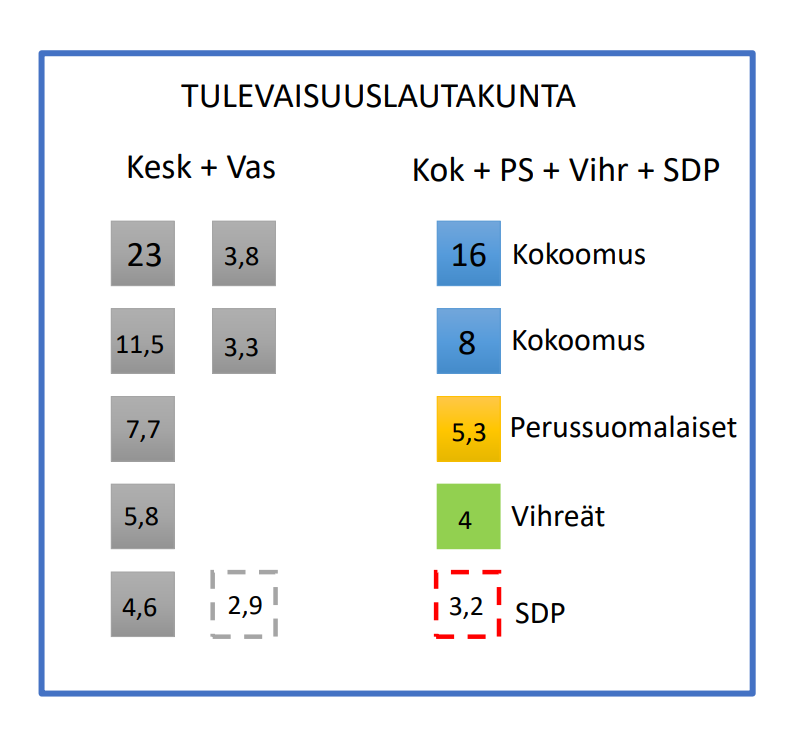 TULEVAISUUSLAUTAKUNTA

Kesk + Vas

23 3,8

11,5 3,3

7,7

5,8

4,6 2,9

Kok + PS + Vihr + SDP

16 Kokoomus

8 Kokoomus

5,3 Perussuomalaiset

4 Vihreät

3,2 SDP